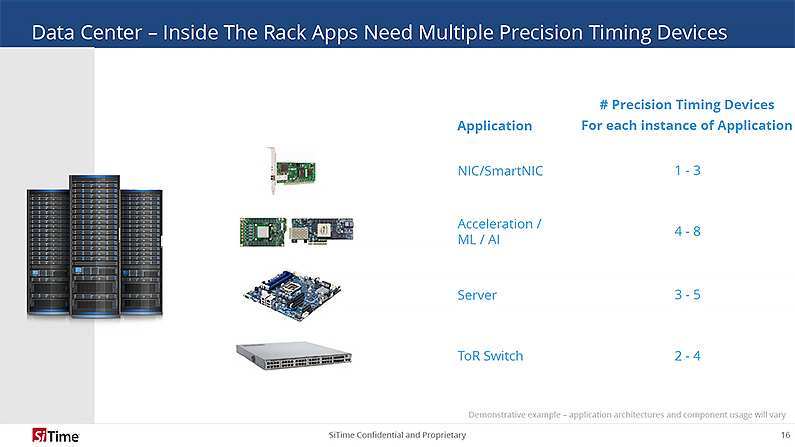 Data Center – Inside The Rack Apps Need Multiple Precision Timing Devices

| Application | # Precision Timing Devices For each instance of Application |
|---|---|
| NIC/SmartNIC | 1 - 3 |
| Acceleration / ML / AI | 4 - 8 |
| Server | 3 - 5 |
| ToR Switch | 2 - 4 |

Demonstrative example – application architectures and component usage will vary

SiTime

SiTime Confidential and Proprietary

16